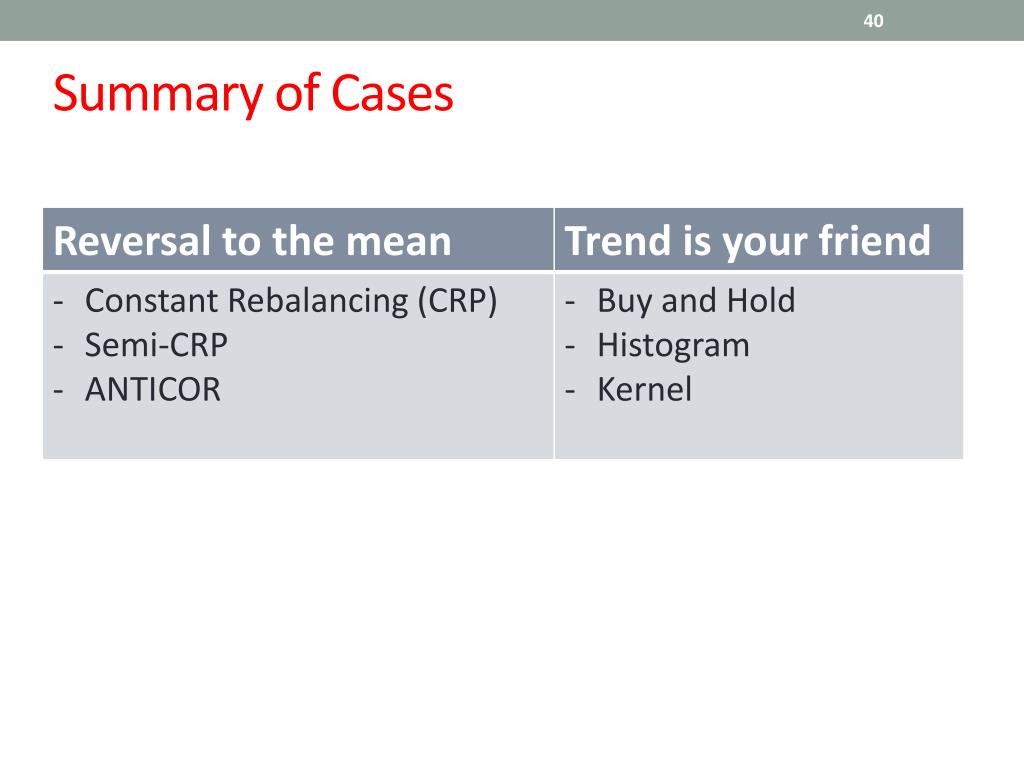 40

Summary of Cases

| Reversal to the mean | Trend is your friend |
|---|---|
| - Constant Rebalancing (CRP)<br>- Semi-CRP<br>- ANTICOR | - Buy and Hold<br>- Histogram<br>- Kernel |